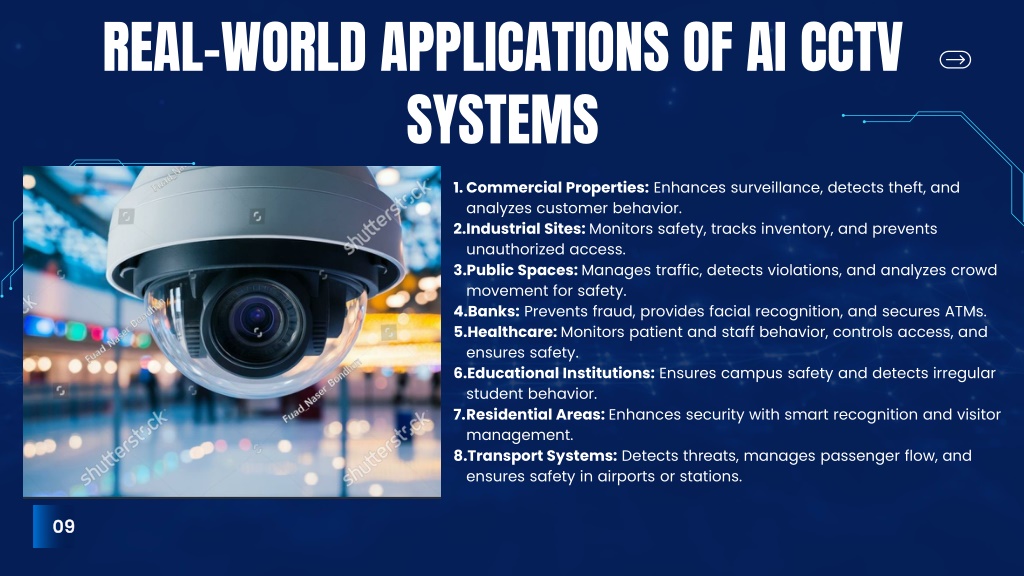 REAL-WORLD APPLICATIONS OF AI CCTV SYSTEMS

shutterstock
Fuad Naser Bondhon
shutterstock
Fuad Naser Bondhon
shutterstock
shutterstock

1. Commercial Properties: Enhances surveillance, detects theft, and analyzes customer behavior.
2.Industrial Sites: Monitors safety, tracks inventory, and prevents unauthorized access.
3.Public Spaces: Manages traffic, detects violations, and analyzes crowd movement for safety.
4.Banks: Prevents fraud, provides facial recognition, and secures ATMs.
5.Healthcare: Monitors patient and staff behavior, controls access, and ensures safety.
6.Educational Institutions: Ensures campus safety and detects irregular student behavior.
7.Residential Areas: Enhances security with smart recognition and visitor management.
8.Transport Systems: Detects threats, manages passenger flow, and ensures safety in airports or stations.

09